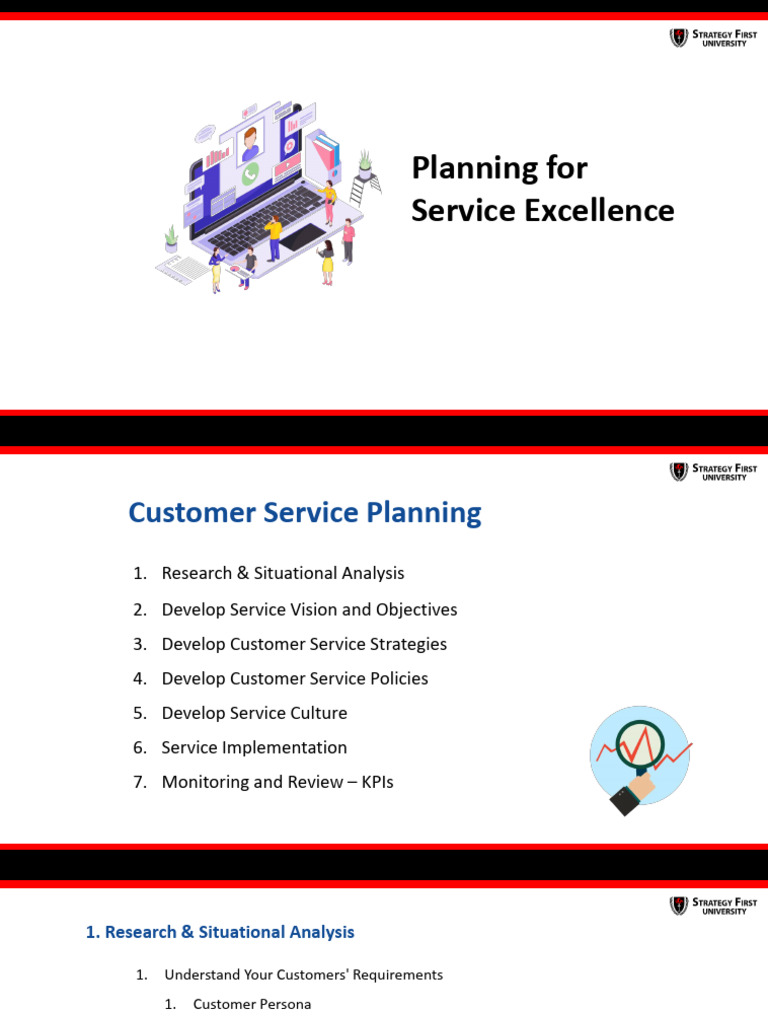 STRATEGY FIRST UNIVERSITY

Planning for Service Excellence

STRATEGY FIRST UNIVERSITY

Customer Service Planning

1. Research & Situational Analysis
2. Develop Service Vision and Objectives
3. Develop Customer Service Strategies
4. Develop Customer Service Policies
5. Develop Service Culture
6. Service Implementation
7. Monitoring and Review – KPIs

STRATEGY FIRST UNIVERSITY

1. Research & Situational Analysis

1. Understand Your Customers' Requirements
1. Customer Persona